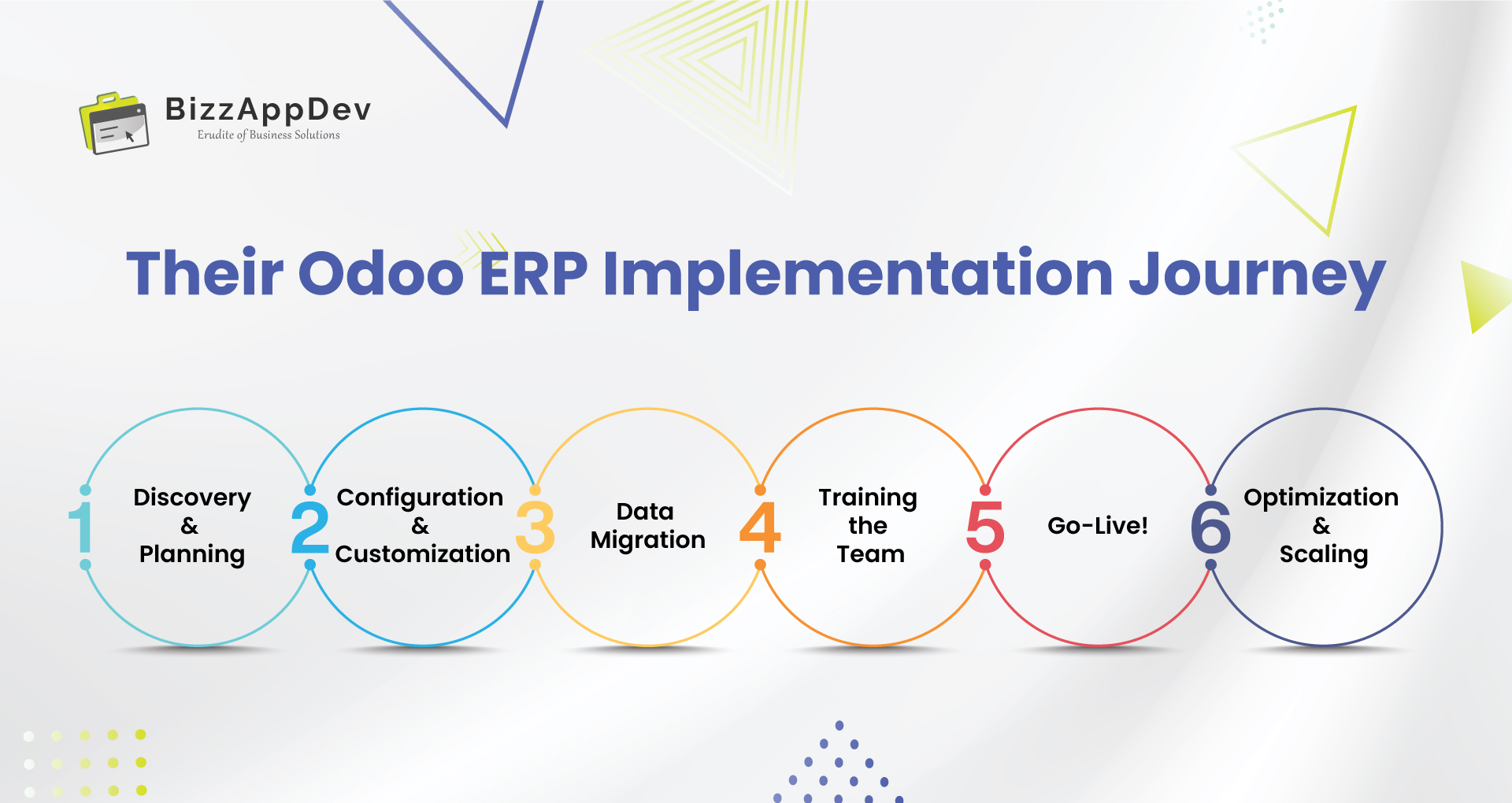 BizzAppDev
Erudite of Business Solutions

Their Odoo ERP Implementation Journey

1 Discovery & Planning

2 Configuration & Customization

3 Data Migration

4 Training the Team

5 Go-Live!

6 Optimization & Scaling